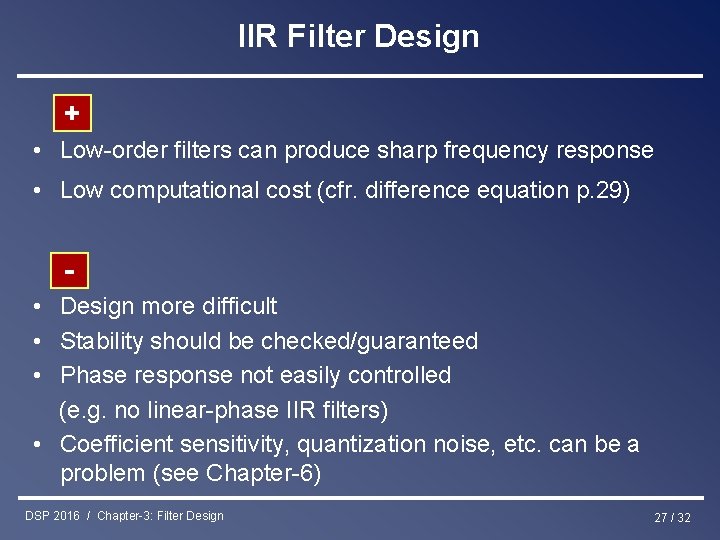 IIR Filter Design

+

• Low-order filters can produce sharp frequency response
• Low computational cost (cfr. difference equation p.29)

-

• Design more difficult
• Stability should be checked/guaranteed
• Phase response not easily controlled (e.g. no linear-phase IIR filters)
• Coefficient sensitivity, quantization noise, etc. can be a problem (see Chapter-6)

DSP 2016 / Chapter-3: Filter Design

27 / 32